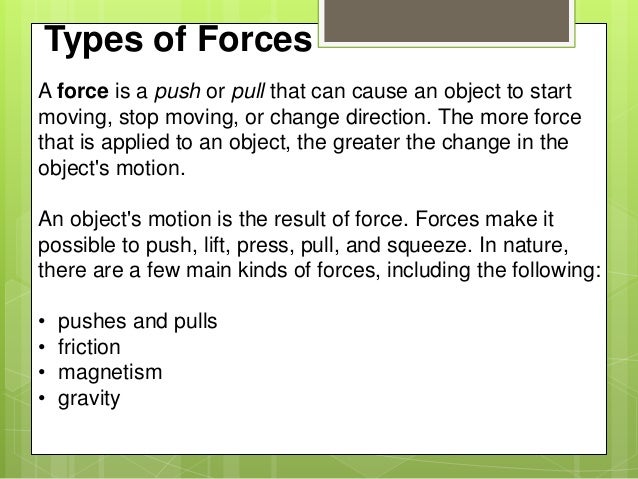 Types of Forces

A force is a push or pull that can cause an object to start moving, stop moving, or change direction. The more force that is applied to an object, the greater the change in the object's motion.

An object's motion is the result of force. Forces make it possible to push, lift, press, pull, and squeeze. In nature, there are a few main kinds of forces, including the following:

• pushes and pulls
• friction
• magnetism
• gravity